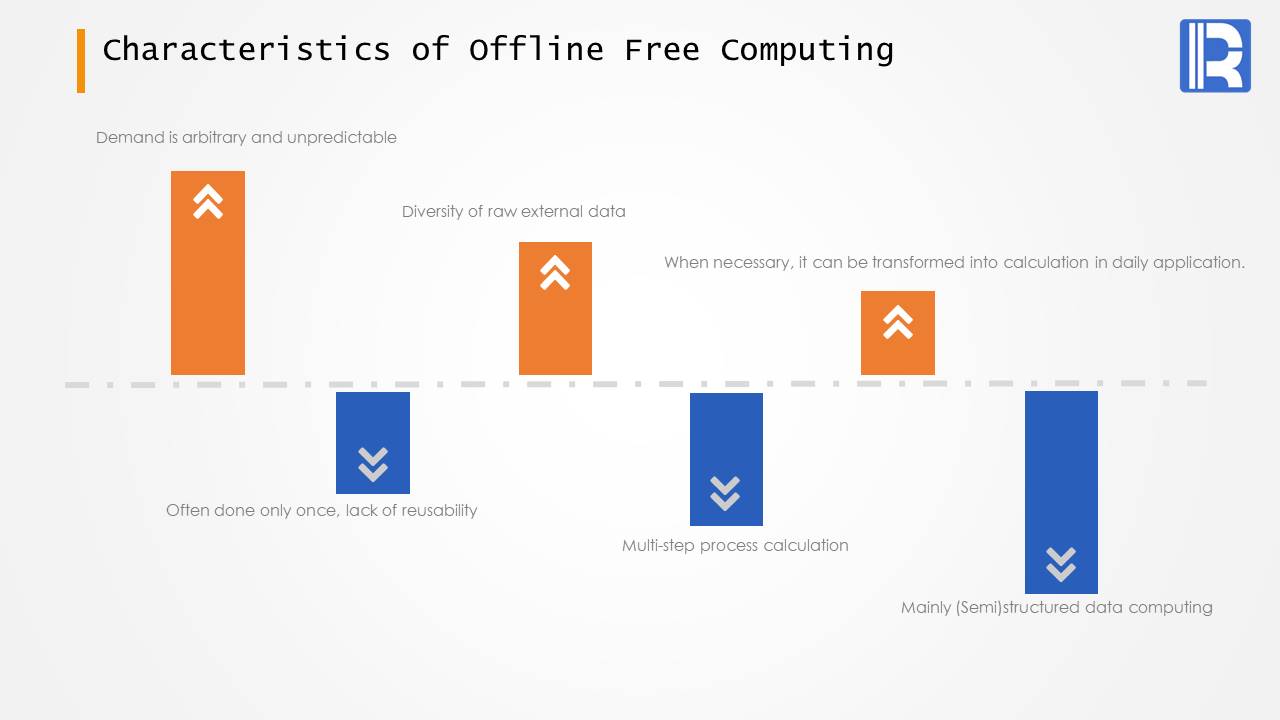 Characteristics of Offline Free Computing

Demand is arbitrary and unpredictable

Diversity of raw external data

When necessary, it can be transformed into calculation in daily application.

Often done only once, lack of reusability

Multi-step process calculation

Mainly (Semi)structured data computing